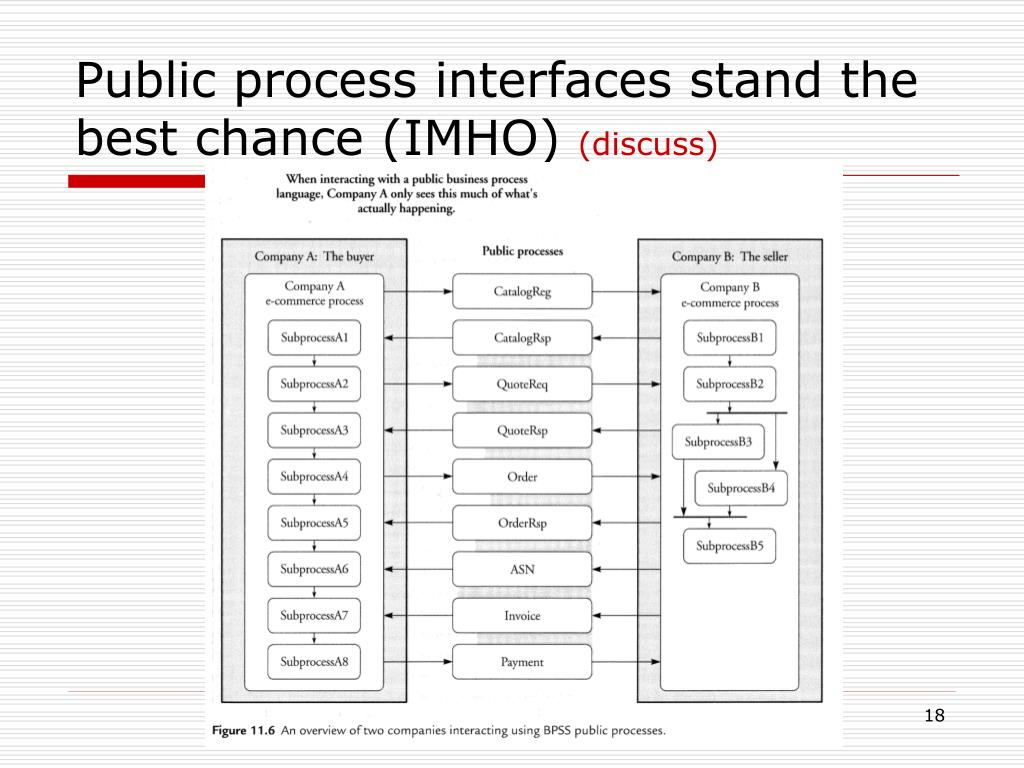 Public process interfaces stand the best chance (IMHO) (discuss)

When interacting with a public business process language, Company A only sees this much of what's actually happening.

Company A: The buyer

Company A e-commerce process

SubprocessA1

SubprocessA2

SubprocessA3

SubprocessA4

SubprocessA5

SubprocessA6

SubprocessA7

SubprocessA8

Public processes

CatalogReg

CatalogRsp

QuoteReq

QuoteRsp

Order

OrderRsp

ASN

Invoice

Payment

Company B: The seller

Company B e-commerce process

SubprocessB1

SubprocessB2

SubprocessB3

SubprocessB4

SubprocessB5

Figure 11.6 An overview of two companies interacting using BPSS public processes.

18